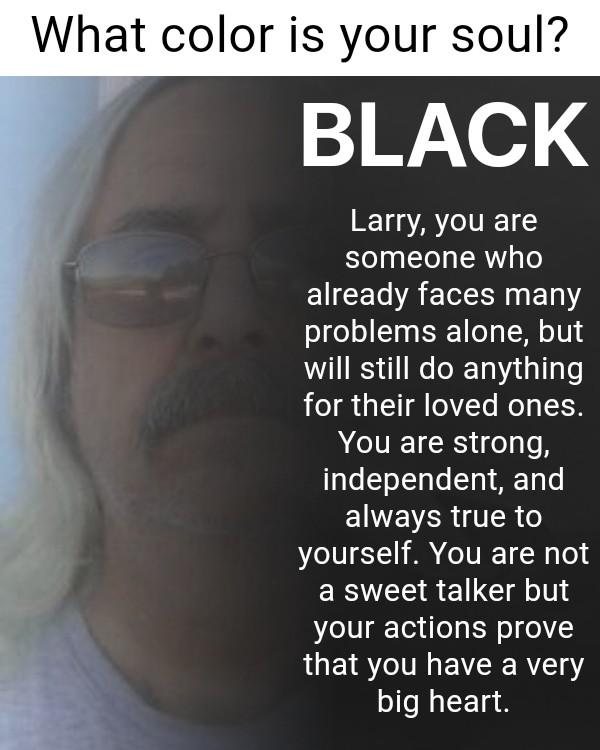 What color is your soul?

BLACK

Larry, you are someone who already faces many problems alone, but will still do anything for their loved ones. You are strong, independent, and always true to yourself. You are not a sweet talker but your actions prove that you have a very big heart.